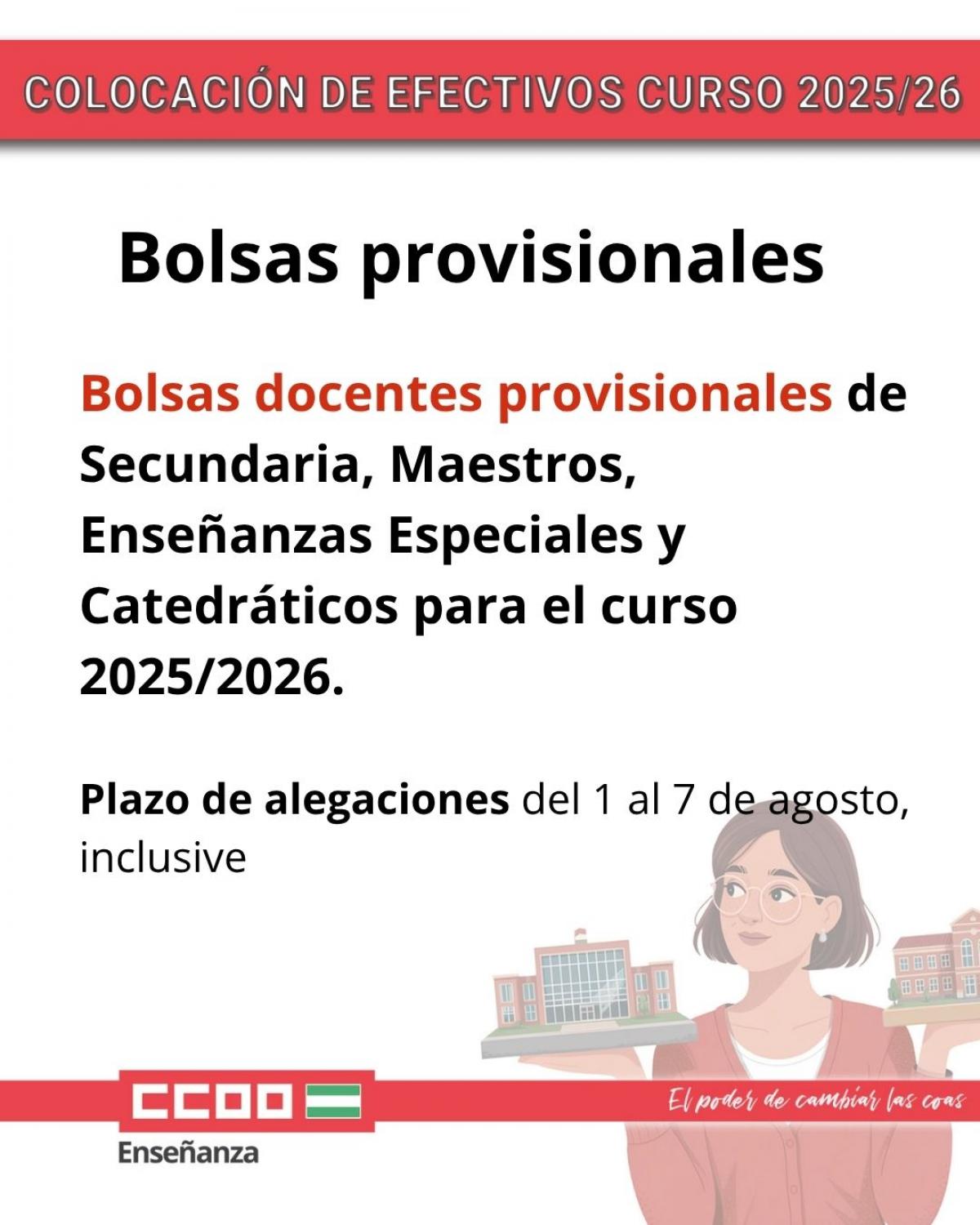 COLOCACIÓN DE EFECTIVOS CURSO 2025/26

Bolsas provisionales

Bolsas docentes provisionales de Secundaria, Maestros, Enseñanzas Especiales y Catedráticos para el curso 2025/2026.

Plazo de alegaciones del 1 al 7 de agosto, inclusive

CCOO

Enseñanza

El poder de cambiar las coas